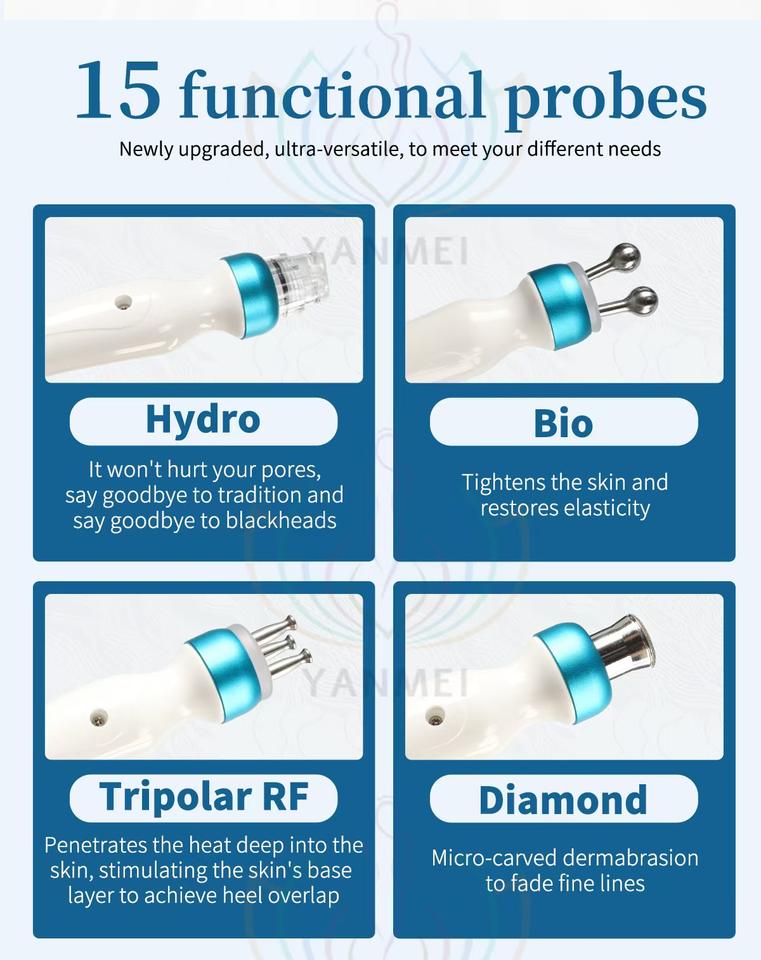 15 functional probes

Newly upgraded, ultra-versatile, to meet your different needs

YANMEI

Hydro

It won't hurt your pores, say goodbye to tradition and say goodbye to blackheads

Bio

Tightens the skin and restores elasticity

YANMEI

Tripolar RF

Penetrates the heat deep into the skin, stimulating the skin's base layer to achieve heel overlap

Diamond

Micro-carved dermabrasion to fade fine lines